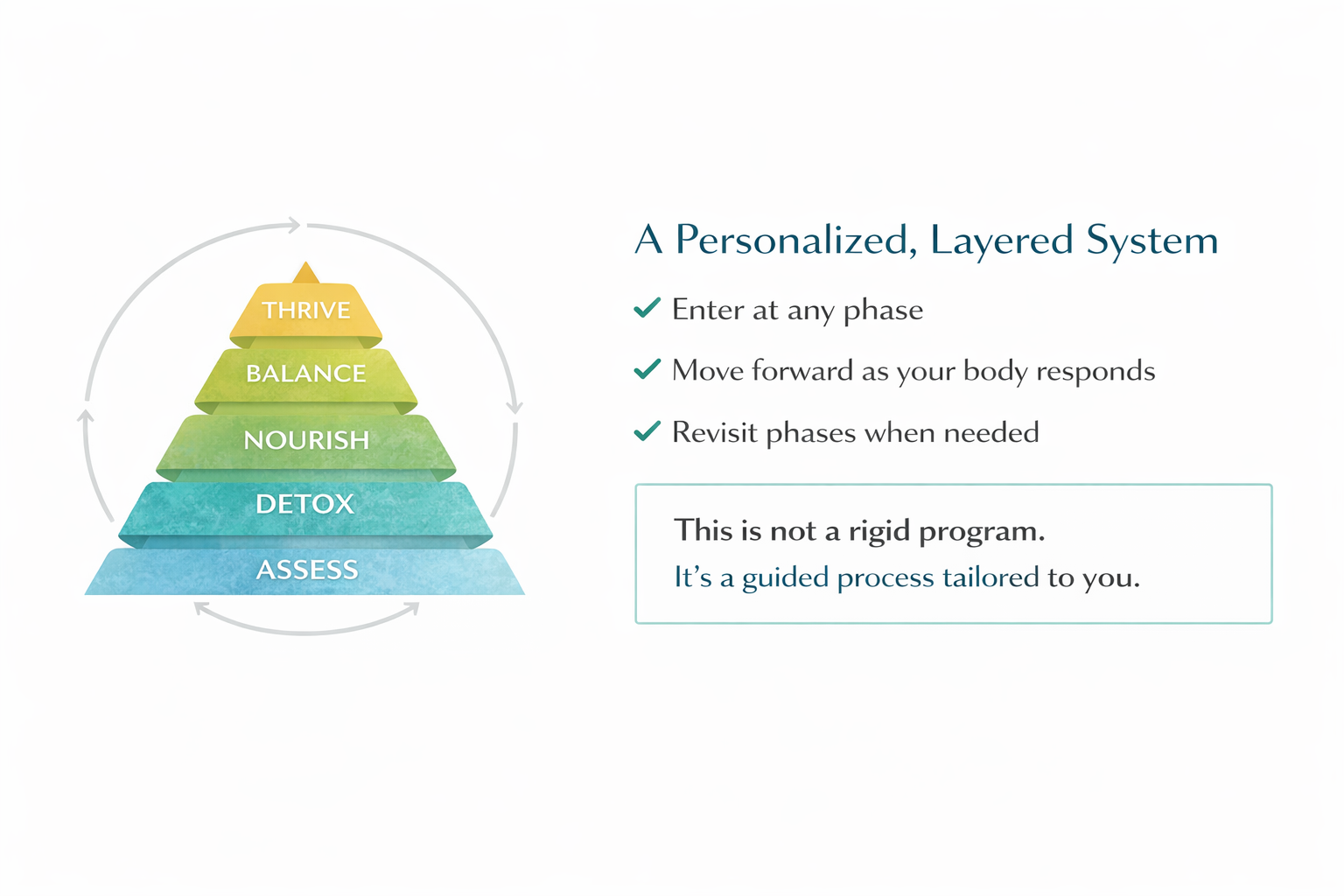 THRIVE
BALANCE
NOURISH
DETOX
ASSESS

A Personalized, Layered System

✓ Enter at any phase

✓ Move forward as your body responds

✓ Revisit phases when needed

This is not a rigid program.
It's a guided process tailored to you.